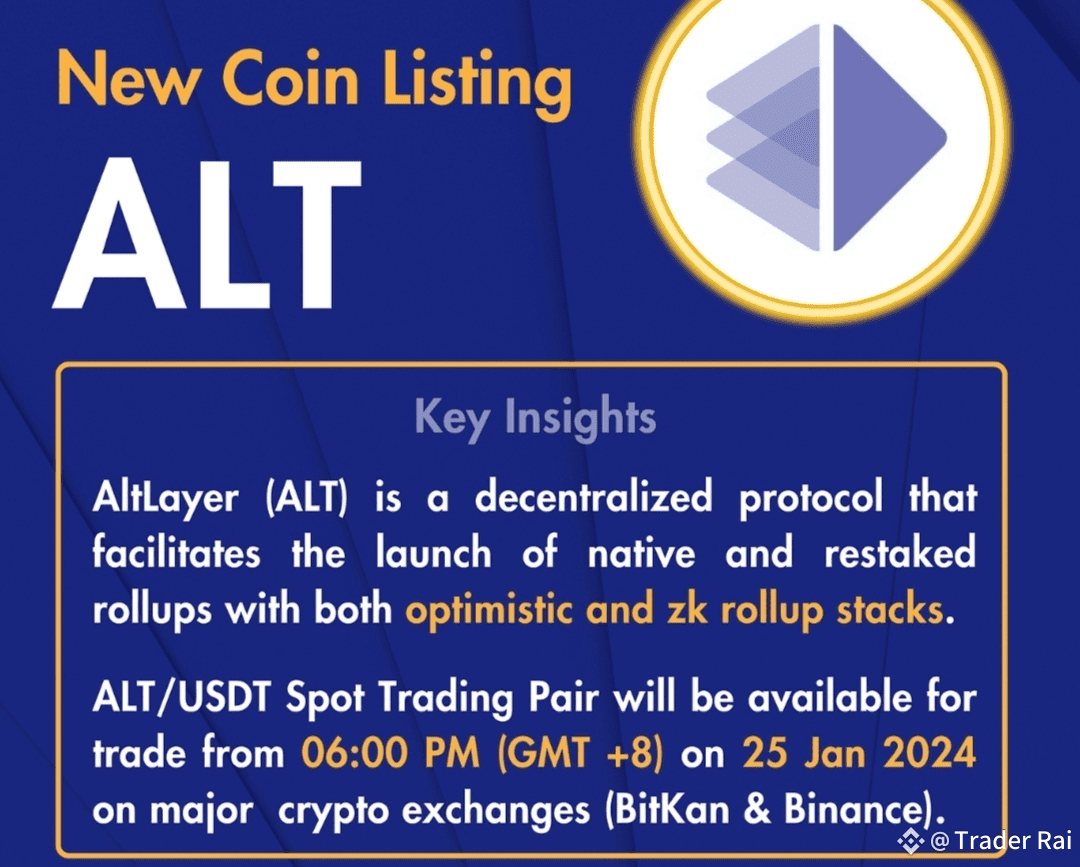 New Coin Listing

ALT

Key Insights

AltLayer (ALT) is a decentralized protocol that facilitates the launch of native and restaked rollups with both optimistic and zk rollup stacks.

ALT/USDT Spot Trading Pair will be available for trade from 06:00 PM (GMT +8) on 25 Jan 2024 on major crypto exchanges (BitKan & Binance).

@ Trader Rai